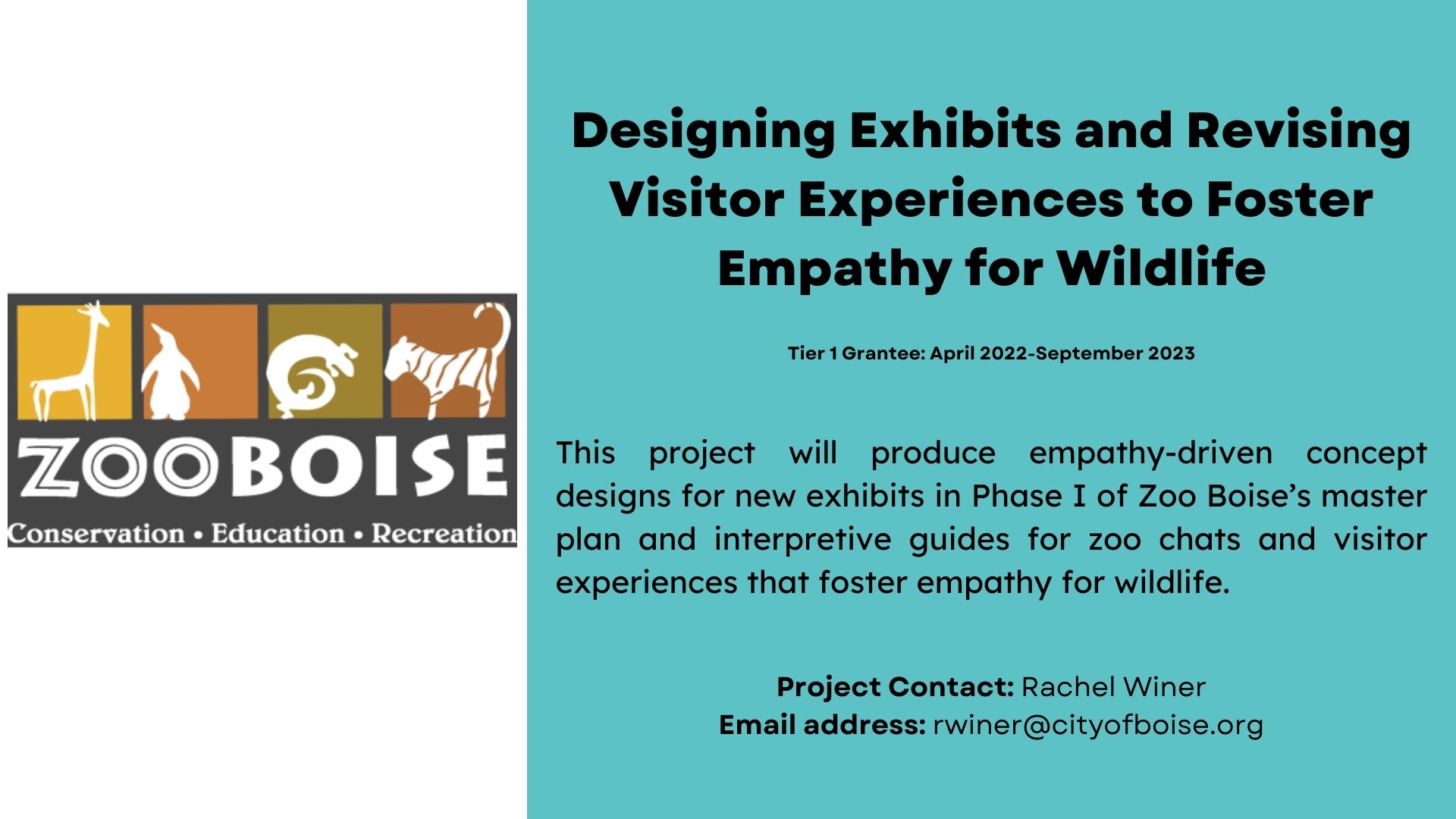 ZOOBOISE
Conservation • Education • Recreation

Designing Exhibits and Revising Visitor Experiences to Foster Empathy for Wildlife

Tier 1 Grantee: April 2022-September 2023

This project will produce empathy-driven concept designs for new exhibits in Phase I of Zoo Boise's master plan and interpretive guides for zoo chats and visitor experiences that foster empathy for wildlife.

Project Contact: Rachel Winer
Email address: rwiner@cityofboise.org